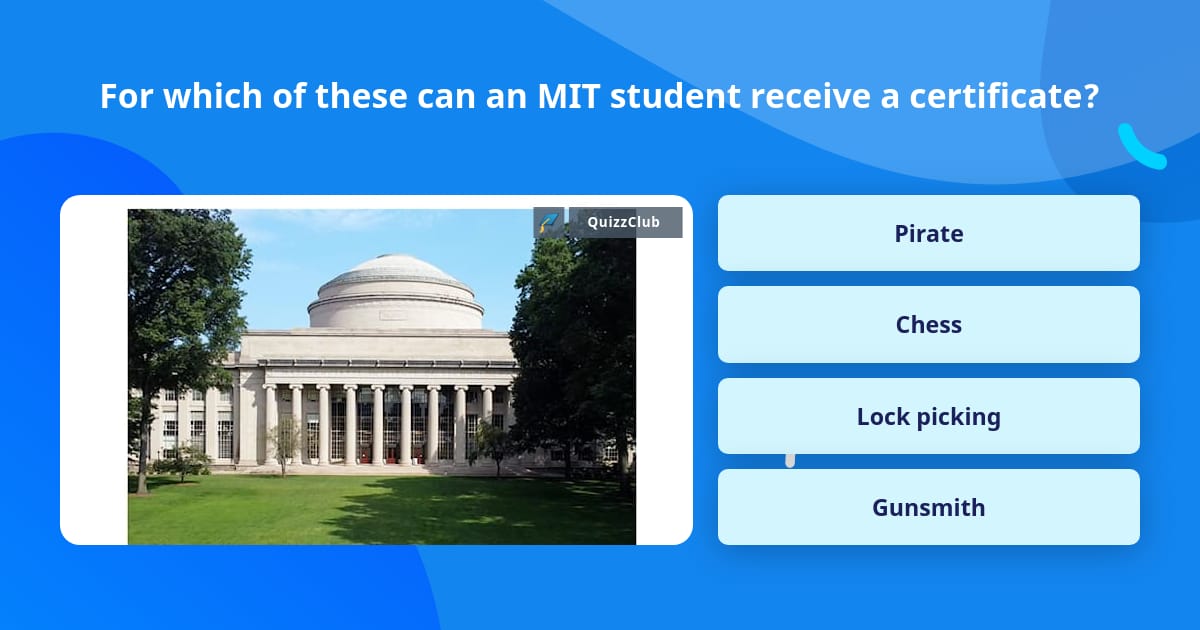 For which of these can an MIT student receive a certificate?

QuizzClub

Pirate

Chess

Lock picking

Gunsmith